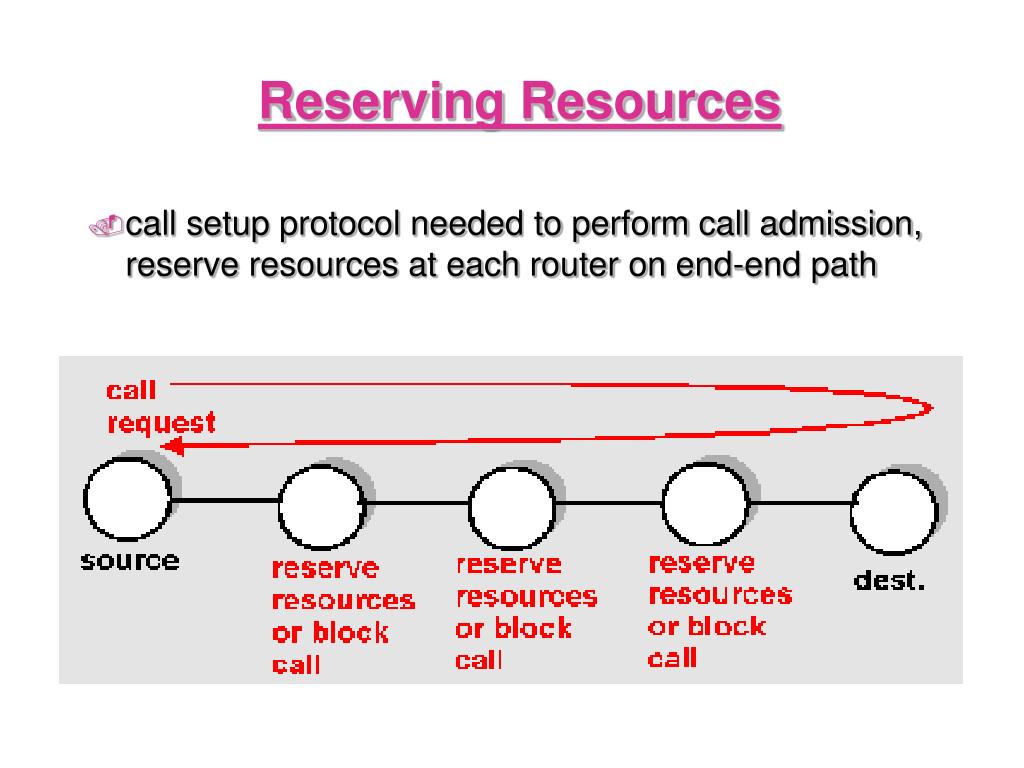 Reserving Resources

call setup protocol needed to perform call admission, reserve resources at each router on end-end path

call request

source

reserve resources or block call

reserve resources or block call

reserve resources or block call

dest.